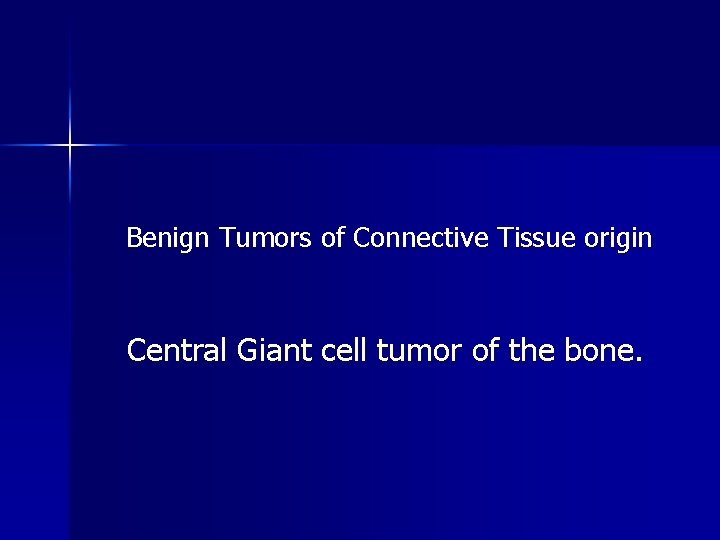 Benign Tumors of Connective Tissue origin

Central Giant cell tumor of the bone.